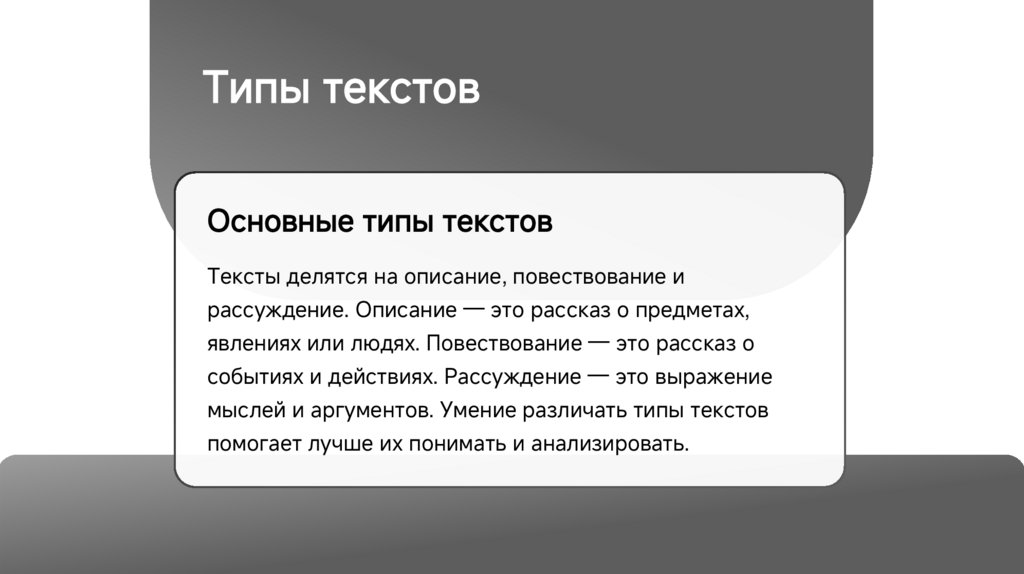 Типы текстов

Основные типы текстов

Тексты делятся на описание, повествование и рассуждение. Описание — это рассказ о предметах, явлениях или людях. Повествование — это рассказ о событиях и действиях. Рассуждение — это выражение мыслей и аргументов. Умение различать типы текстов помогает лучше их понимать и анализировать.